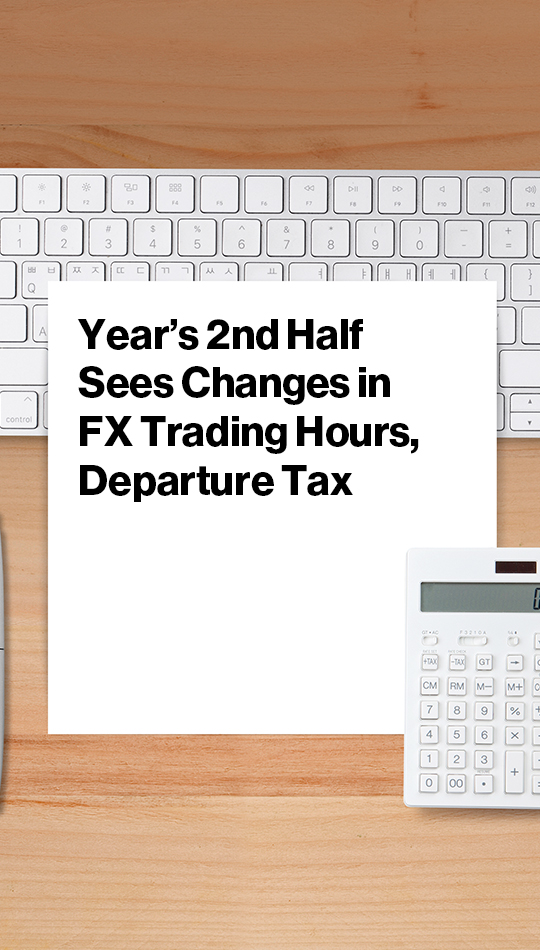 Year's 2nd Half Sees Changes in FX Trading Hours, Departure Tax